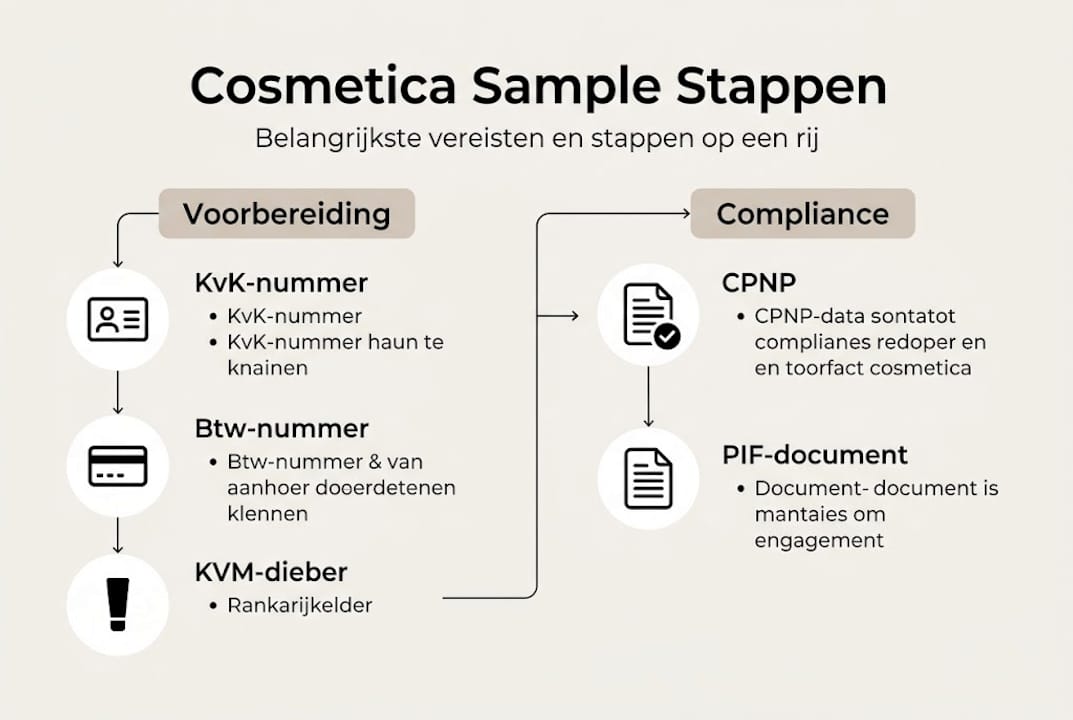 Cosmetica Sample Stappen

Belangrijkste vereisten en stappen op een rij

Voorbereiding

KvK-nummer
• KvK-nummer
• KvK-nummer haun te knainen

Btw-nummer
• Btw-nummer & van aanhoer dooerdetenen klennen

KVM-dieber
• Rankarijkelder

Compliance

CPNP
• CPNP-data sontatot complianes redoper en en toorfact cosmetica

PIF-document
• Document- document is mantaies om engagement